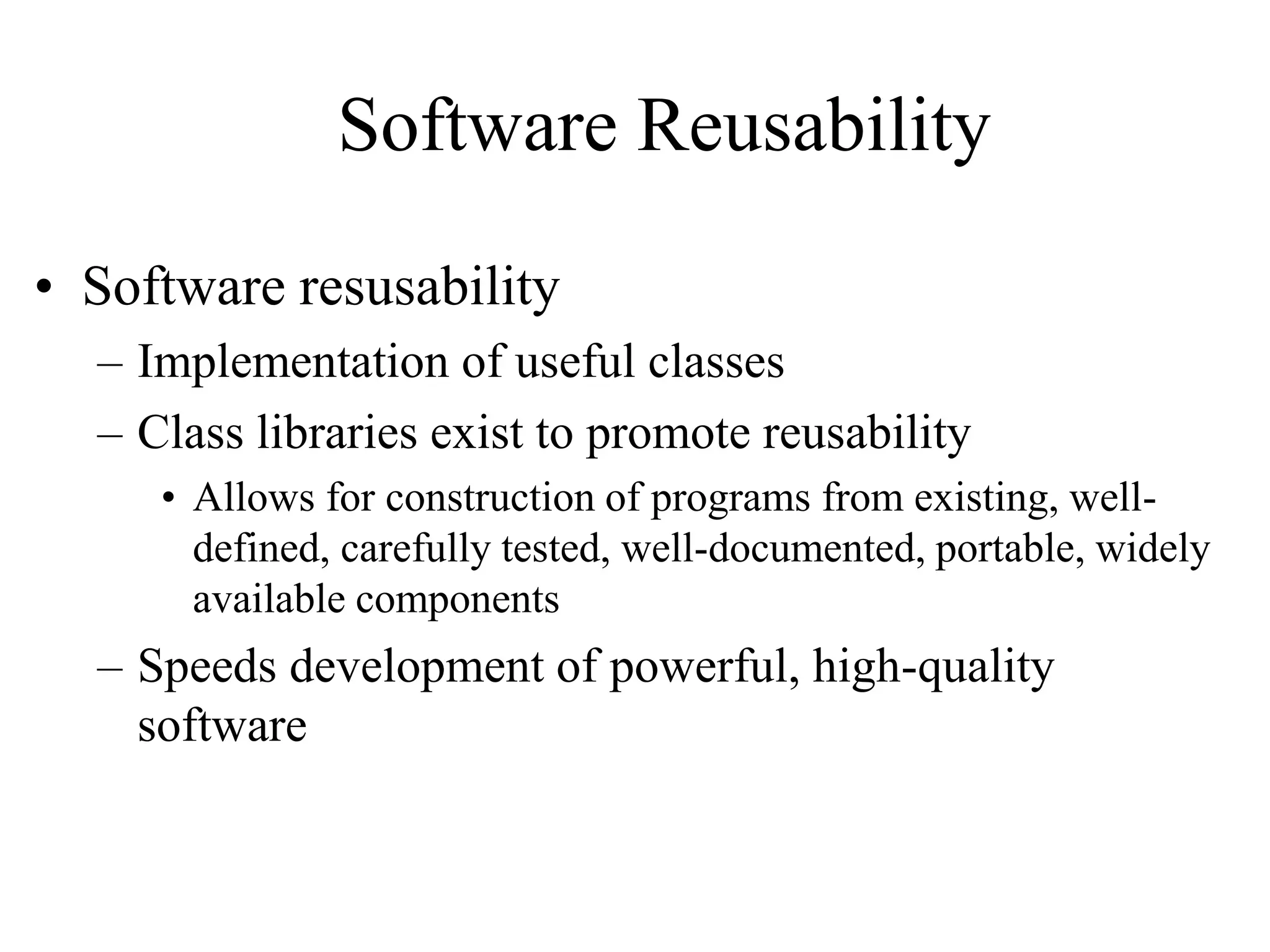 Software Reusability

• Software resusability
– Implementation of useful classes
– Class libraries exist to promote reusability
• Allows for construction of programs from existing, well-defined, carefully tested, well-documented, portable, widely available components
– Speeds development of powerful, high-quality software